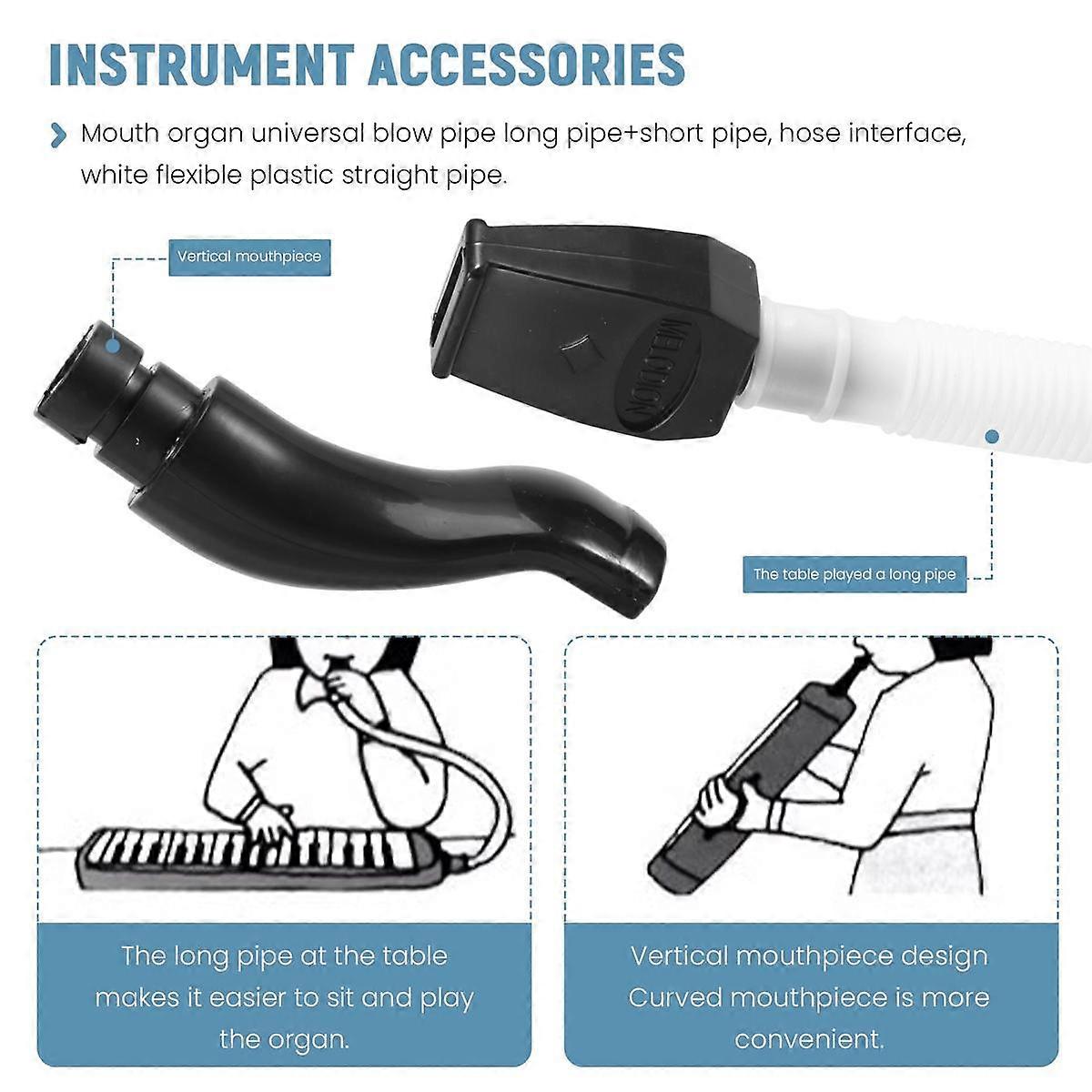 INSTRUMENT ACCESSORIES

Mouth organ universal blow pipe long pipe+short pipe, hose interface, white flexible plastic straight pipe.

Vertical mouthpiece

MELODION

The table played a long pipe

The long pipe at the table makes it easier to sit and play the organ.

Vertical mouthpiece design Curved mouthpiece is more convenient.